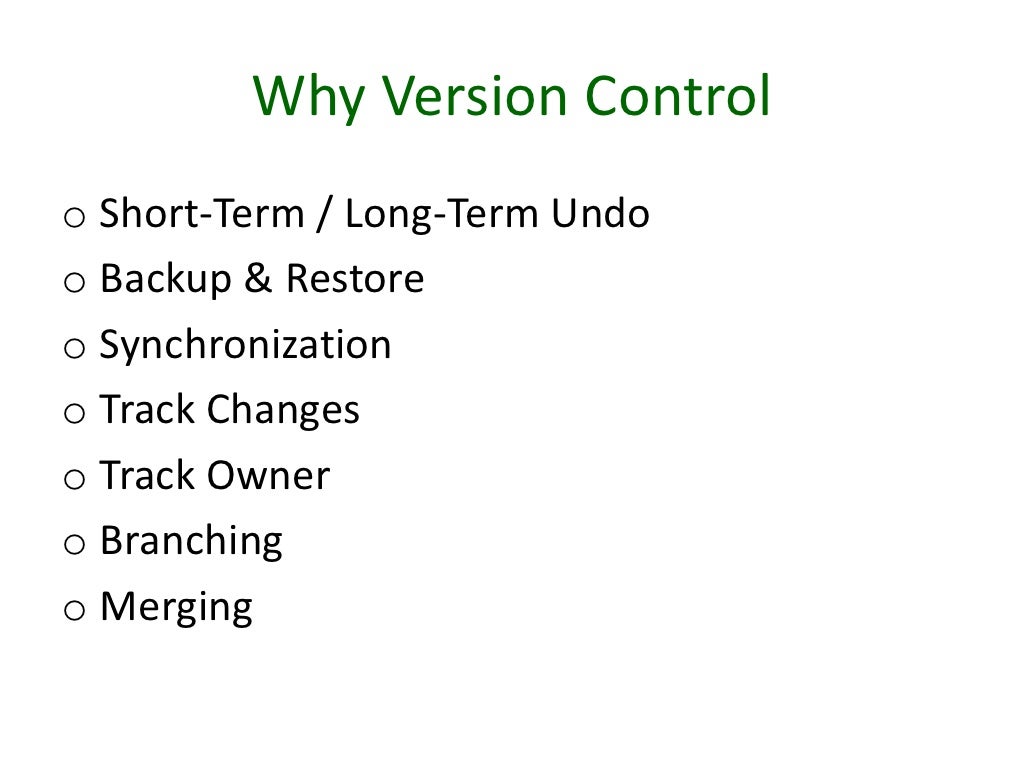 Why Version Control

o Short-Term / Long-Term Undo
o Backup & Restore
o Synchronization
o Track Changes
o Track Owner
o Branching
o Merging